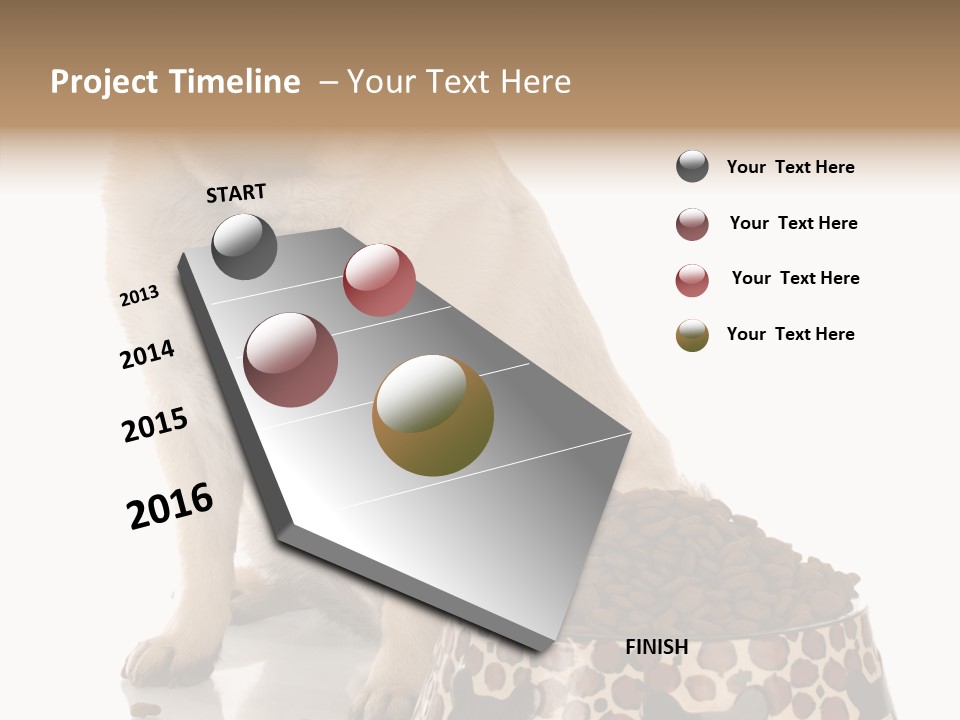 Project Timeline – Your Text Here

START

2013

2014

2015

2016

FINISH

Your Text Here

Your Text Here

Your Text Here

Your Text Here